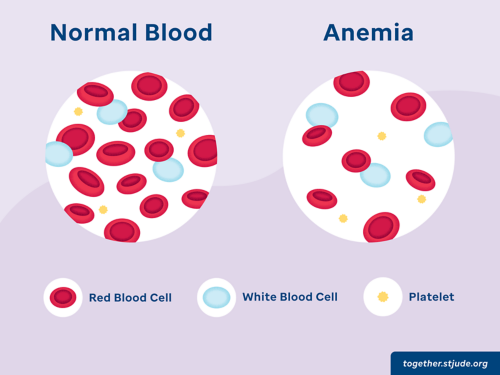 Normal Blood

Anemia

Red Blood Cell

White Blood Cell

Platelet

together.stjude.org